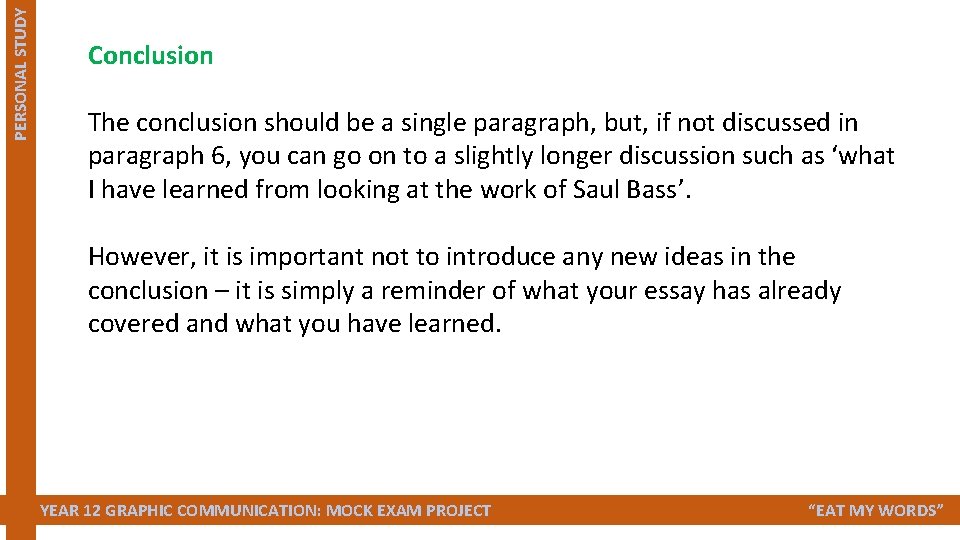 PERSONAL STUDY

Conclusion

The conclusion should be a single paragraph, but, if not discussed in paragraph 6, you can go on to a slightly longer discussion such as ‘what I have learned from looking at the work of Saul Bass’.

However, it is important not to introduce any new ideas in the conclusion – it is simply a reminder of what your essay has already covered and what you have learned.

YEAR 12 GRAPHIC COMMUNICATION: MOCK EXAM PROJECT

“EAT MY WORDS”